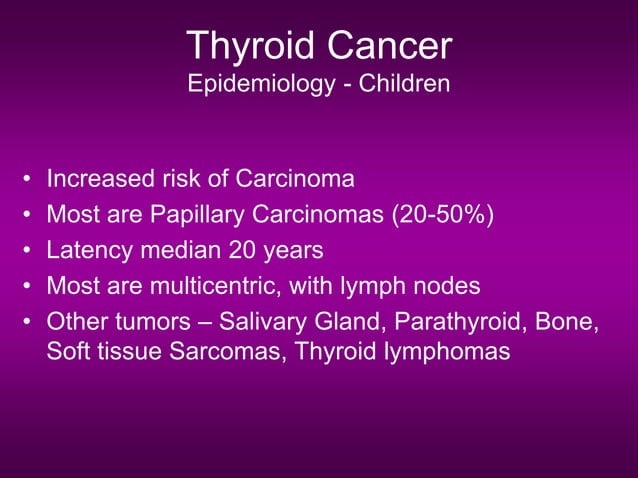 Thyroid Cancer
Epidemiology - Children

• Increased risk of Carcinoma
• Most are Papillary Carcinomas (20-50%)
• Latency median 20 years
• Most are multicentric, with lymph nodes
• Other tumors – Salivary Gland, Parathyroid, Bone, Soft tissue Sarcomas, Thyroid lymphomas